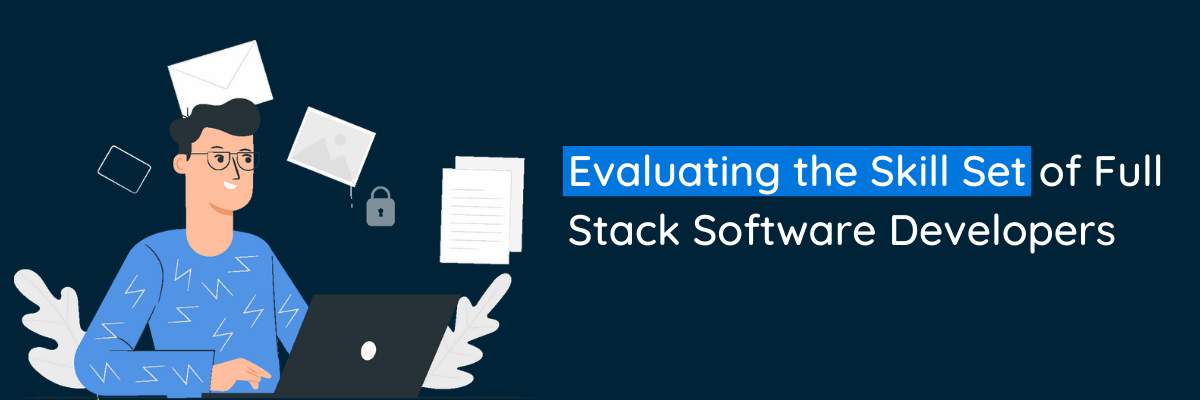 Evaluating the Skill Set of Full Stack Software Developers